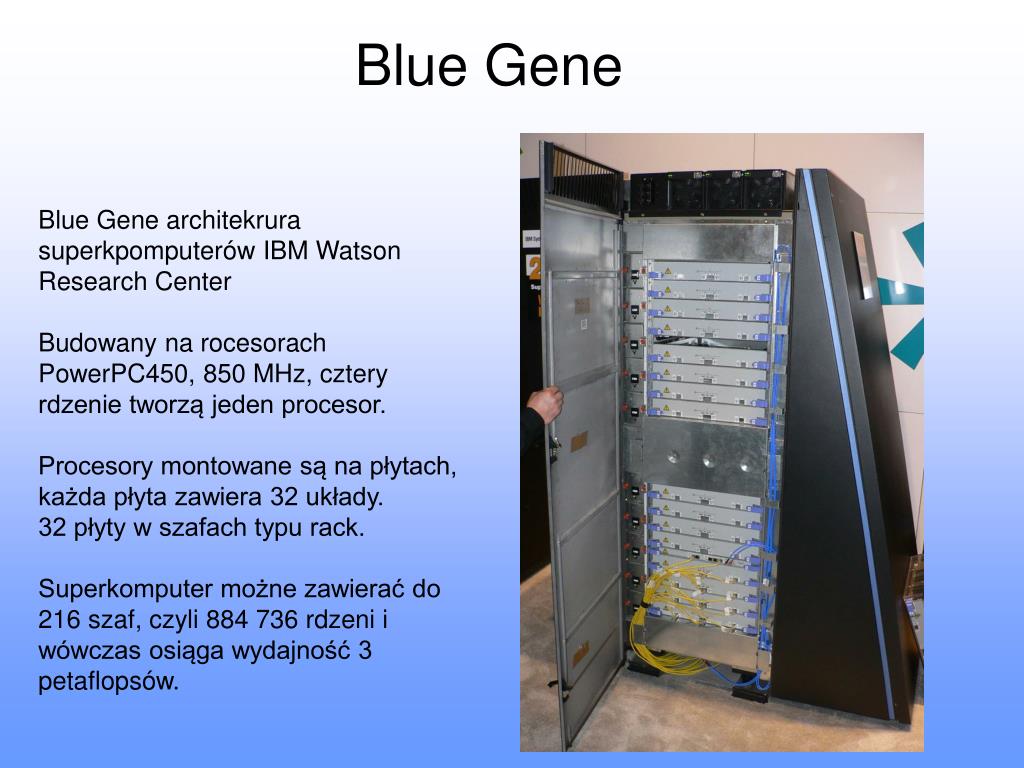 Blue Gene

Blue Gene architekrura superkpomputerów IBM Watson Research Center

Budowany na rocesorach PowerPC450, 850 MHz, cztery rdzenie tworzą jeden procesor.

Procesory montowane są na płytach, każda płyta zawiera 32 układy.
32 płyty w szafach typu rack.

Superkomputer możne zawierać do 216 szaf, czyli 884 736 rdzeni i wówczas osiąga wydajność 3 petaflopsów.